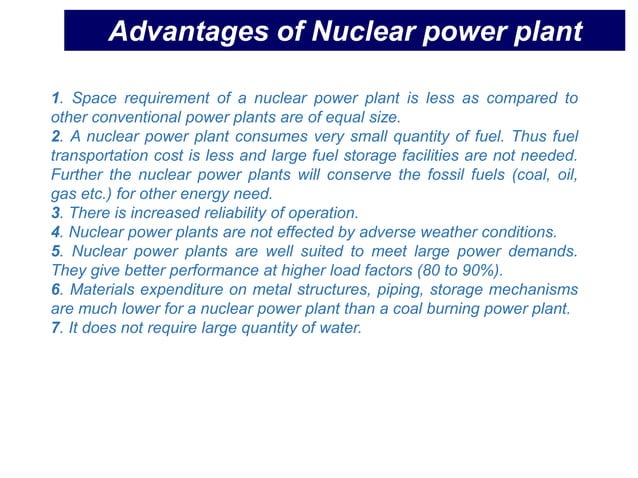 Advantages of Nuclear power plant

1. Space requirement of a nuclear power plant is less as compared to other conventional power plants are of equal size.
2. A nuclear power plant consumes very small quantity of fuel. Thus fuel transportation cost is less and large fuel storage facilities are not needed. Further the nuclear power plants will conserve the fossil fuels (coal, oil, gas etc.) for other energy need.
3. There is increased reliability of operation.
4. Nuclear power plants are not effected by adverse weather conditions.
5. Nuclear power plants are well suited to meet large power demands. They give better performance at higher load factors (80 to 90%).
6. Materials expenditure on metal structures, piping, storage mechanisms are much lower for a nuclear power plant than a coal burning power plant.
7. It does not require large quantity of water.